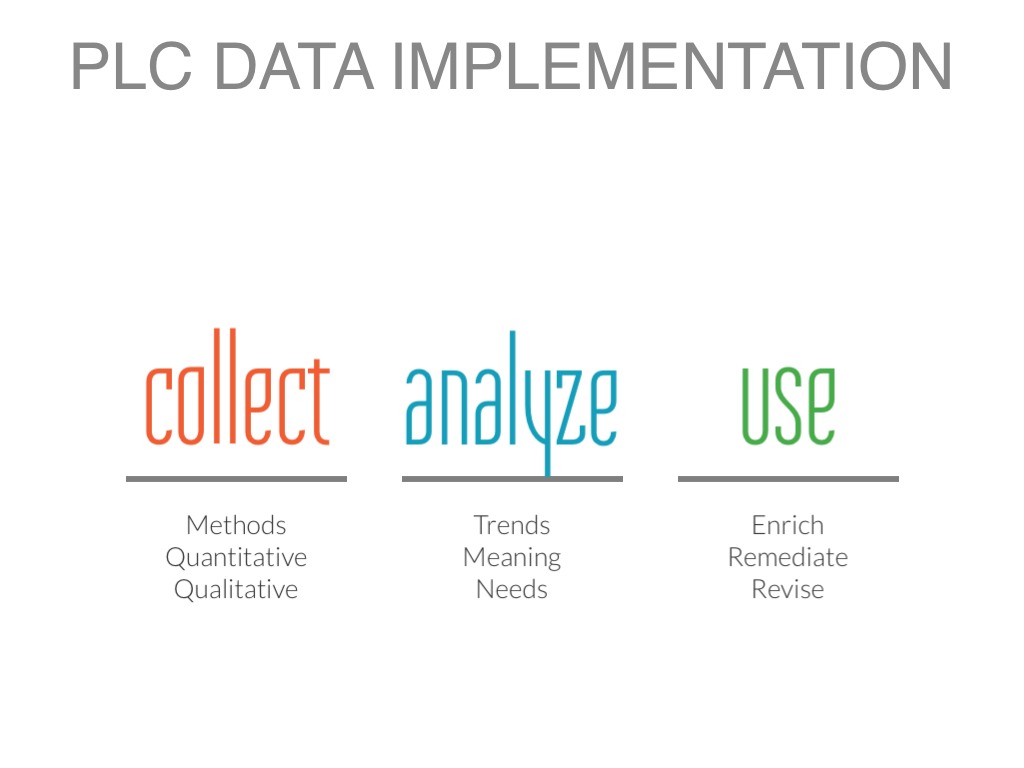 PLC DATA IMPLEMENTATION

collect

Methods
Quantitative
Qualitative

analyze

Trends
Meaning
Needs

use

Enrich
Remediate
Revise